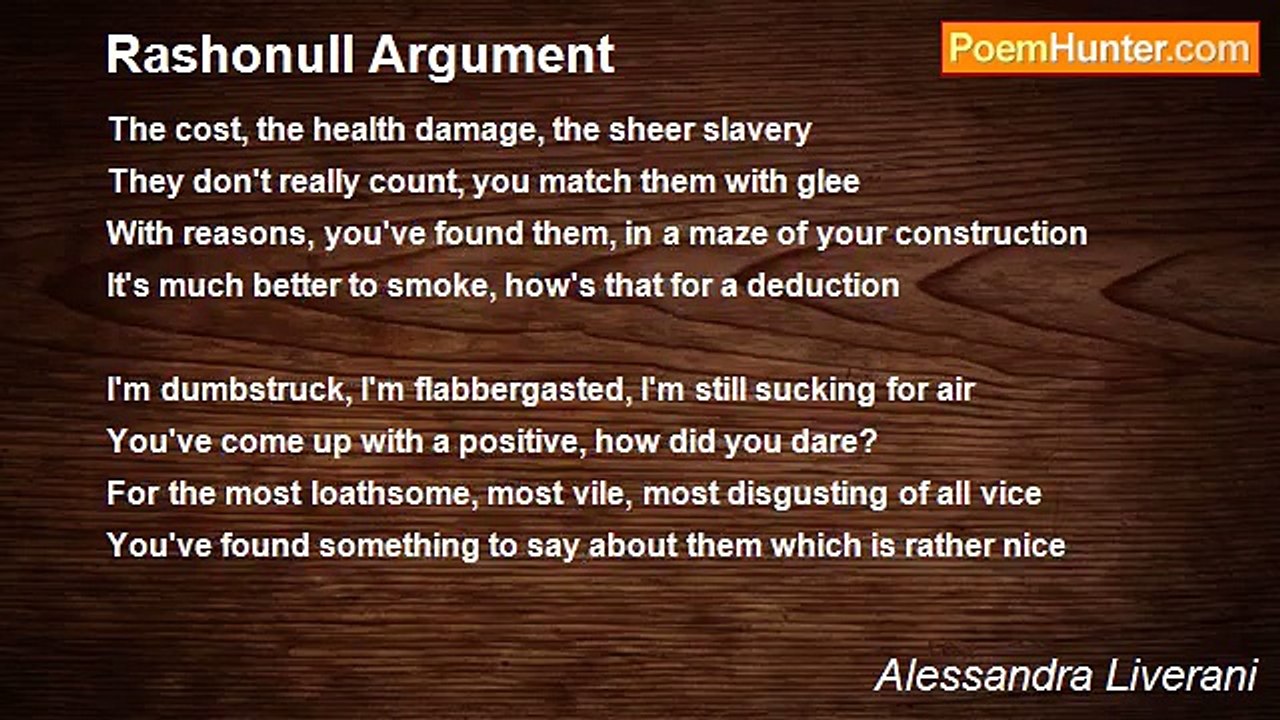 Rashonull Argument

PoemHunter.com

The cost, the health damage, the sheer slavery
They don't really count, you match them with glee
With reasons, you've found them, in a maze of your construction
It's much better to smoke, how's that for a deduction

I'm dumbstruck, I'm flabbergasted, I'm still sucking for air
You've come up with a positive, how did you dare?
For the most loathsome, most vile, most disgusting of all vice
You've found something to say about them which is rather nice

Alessandra Liverani